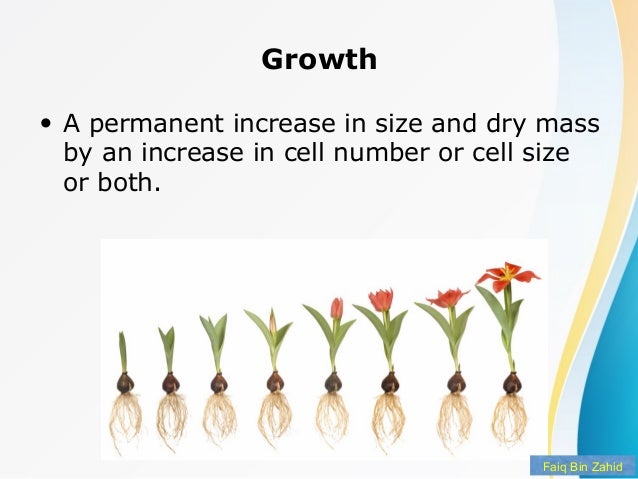 Growth

• A permanent increase in size and dry mass by an increase in cell number or cell size or both.

Faiq Bin Zahid